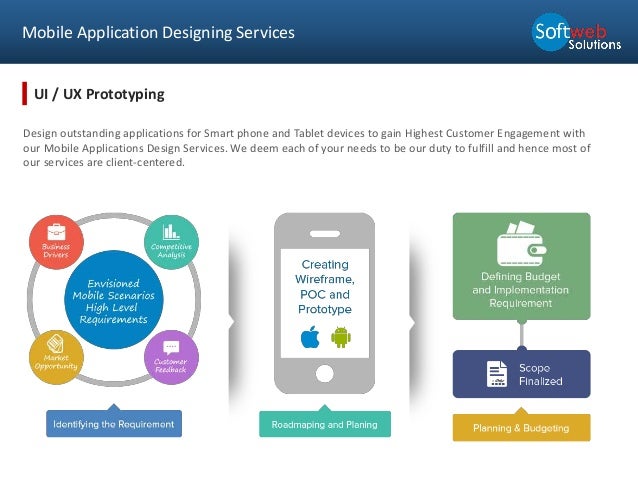 Mobile Application Designing Services

Softweb Solutions

UI / UX Prototyping

Design outstanding applications for Smart phone and Tablet devices to gain Highest Customer Engagement with our Mobile Applications Design Services. We deem each of your needs to be our duty to fulfill and hence most of our services are client-centered.

Business Drivers

Competitive Analysis

Envisioned Mobile Scenarios High Level Requirements

Market Opportunity

Customer Feedback

Identifying the Requirement

Creating Wireframe, POC and Prototype

Roadmaping and Planing

Defining Budget and Implementation Requirement

Scope Finalized

Planning & Budgeting